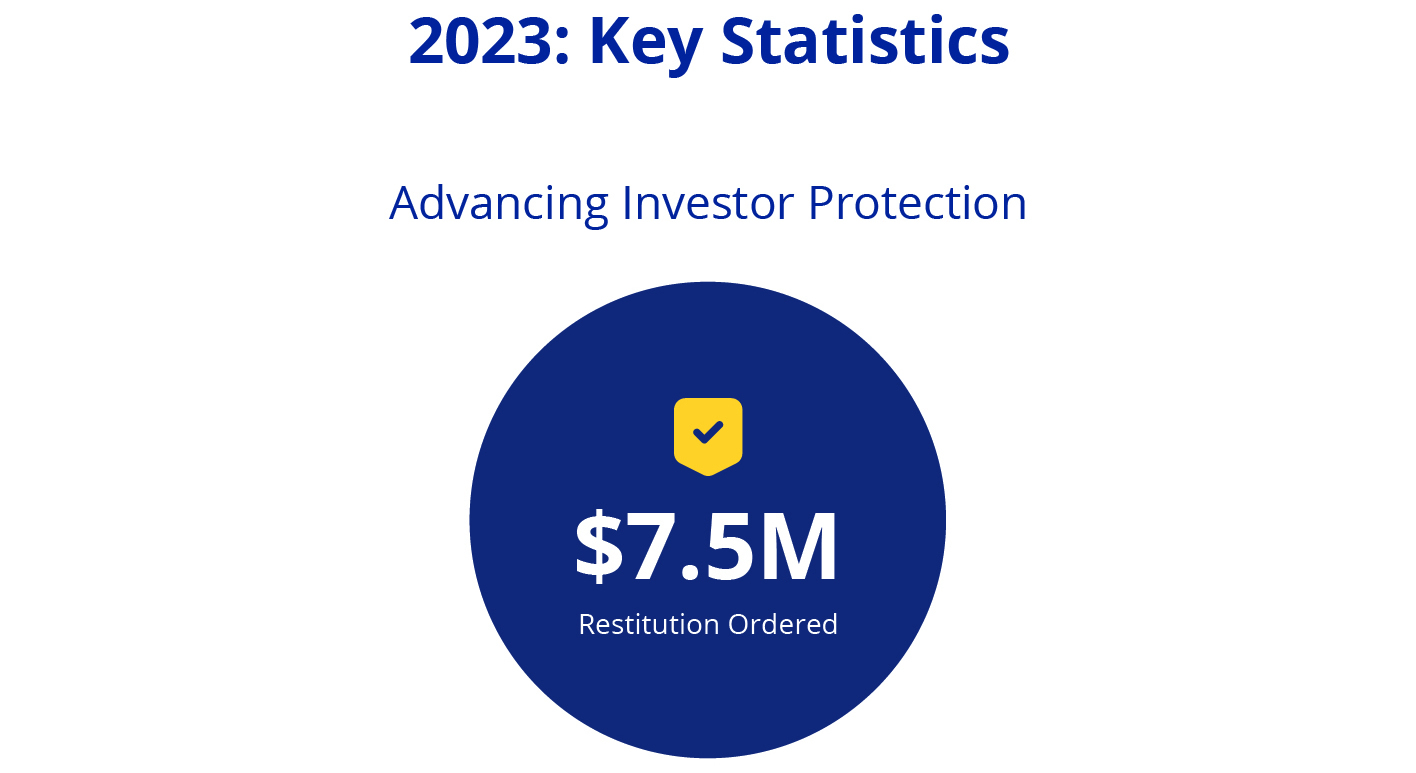 2023: Key Statistics

Advancing Investor Protection

\$7.5M

Restitution Ordered